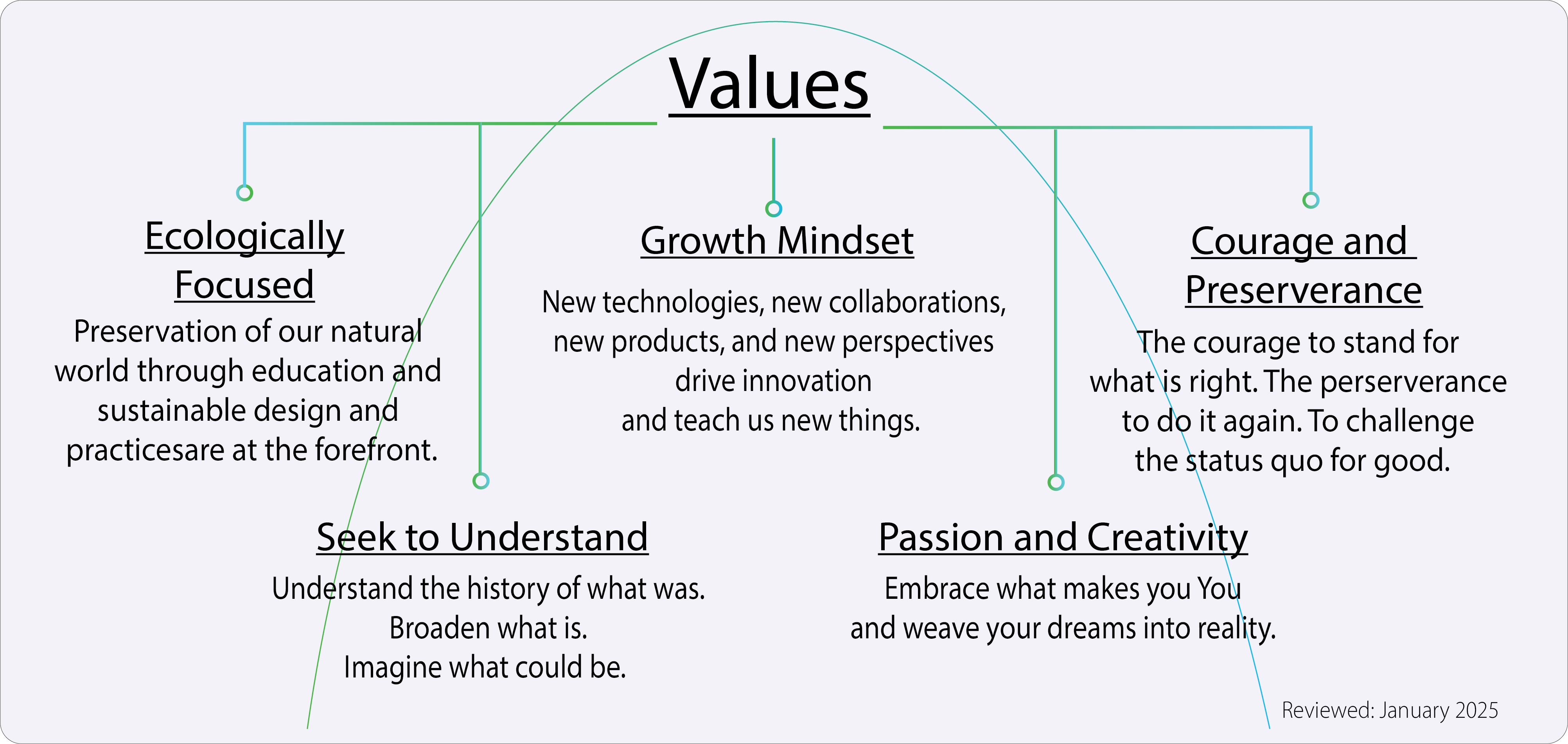 Values

Ecologically Focused
Preservation of our natural world through education and sustainable design and practicesare at the forefront.

Growth Mindset
New technologies, new collaborations, new products, and new perspectives drive innovation and teach us new things.

Courage and Preserverance
The courage to stand for what is right. The perserverance to do it again. To challenge the status quo for good.

Seek to Understand
Understand the history of what was.
Broaden what is.
Imagine what could be.

Passion and Creativity
Embrace what makes you You and weave your dreams into reality.

Reviewed: January 2025